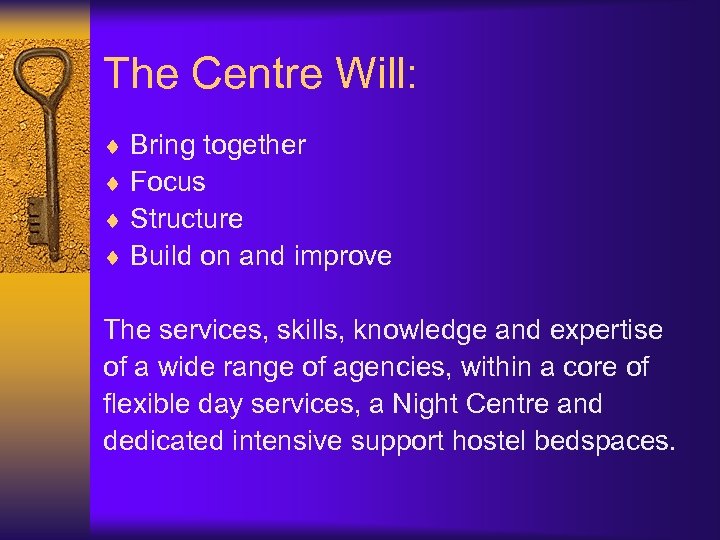 The Centre Will:

♦ Bring together
♦ Focus
♦ Structure
♦ Build on and improve

The services, skills, knowledge and expertise of a wide range of agencies, within a core of flexible day services, a Night Centre and dedicated intensive support hostel bedspaces.